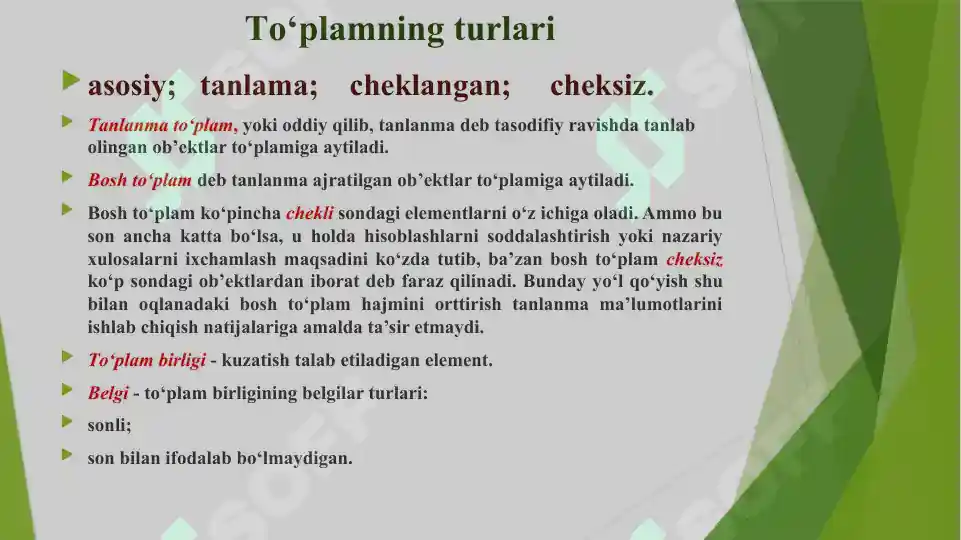 To‘plamning turlari

asosiy; tanlama; cheklangan; cheksiz.

Tanlanma to‘plam, yoki oddiy qilib, tanlanma deb tasodifiy ravishda tanlab olingan ob’ektlar to‘plamiga aytiladi.

Bosh to‘plam deb tanlanma ajratilgan ob’ektlar to‘plamiga aytiladi.

Bosh to‘plam ko‘pincha chekli sondagi elementlarni o‘z ichiga oladi. Ammo bu son ancha katta bo‘lsa, u holda hisoblashlarni soddalashtirish yoki nazariy xulosalarni ixchamlash maqsadini ko‘zda tutib, ba’zan bosh to‘plam cheksiz ko‘p sondagi ob’ektlardan iborat deb faraz qilinadi. Bunday yo‘l qo‘yish shu bilan oqlanadaki bosh to‘plam hajmini orttirish tanlanma ma’lumotlarini ishlab chiqish natijalariga amalda ta’sir etmaydi.

To‘plam birligi - kuzatish talab etiladigan element.

Belgi - to‘plam birligining belgilar turlari:

sonli;

son bilan ifodalab bo‘lmaydigan.